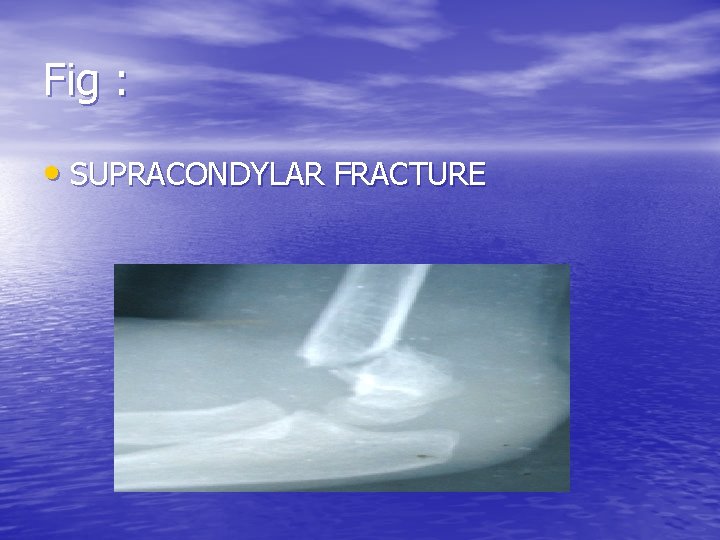 Fig :

• SUPRACONDYLAR FRACTURE